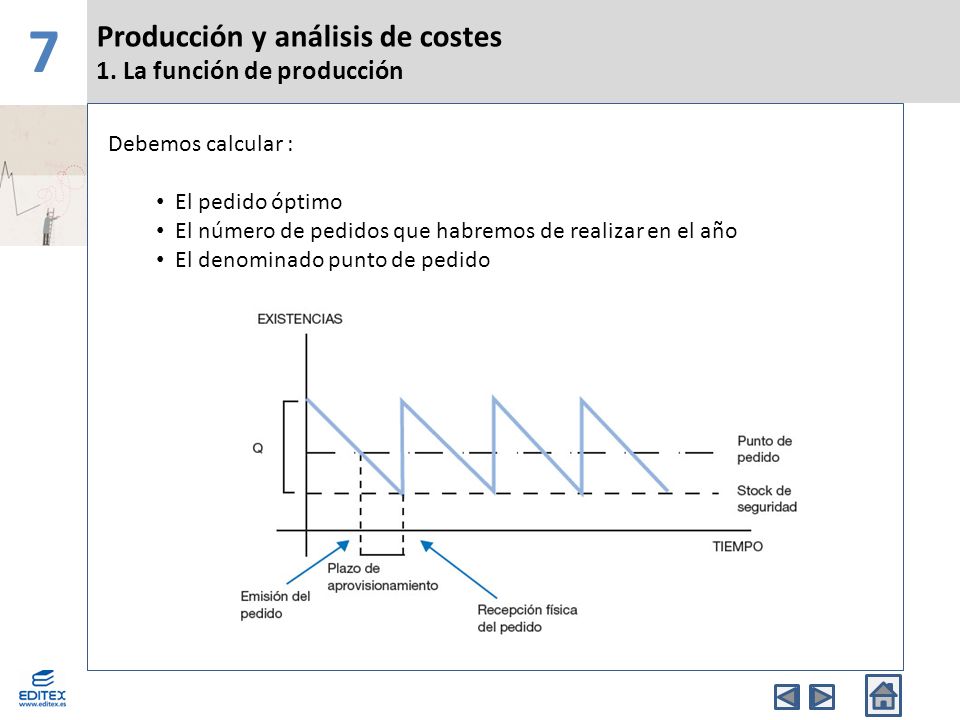 7

Producción y análisis de costes
1. La función de producción

Debemos calcular :

• El pedido óptimo
• El número de pedidos que habremos de realizar en el año
• El denominado punto de pedido

EXISTENCIAS

Q

Punto de pedido

Stock de seguridad

TIEMPO

Plazo de aprovisionamiento

Emisión del pedido

Recepción física del pedido

EDITEX
www.editex.es